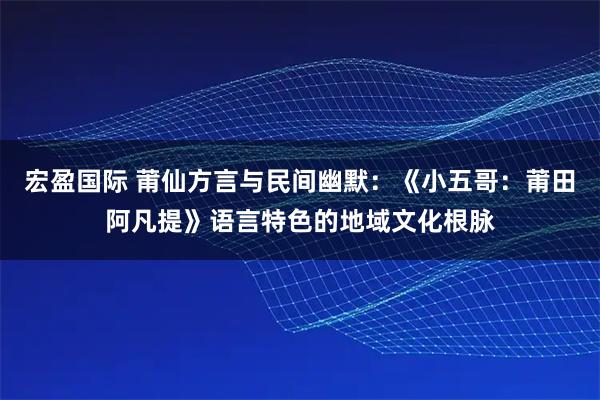 宏盈国际 莆仙方言与民间幽默：《小五哥：莆田阿凡提》语言特色的地域文化根脉